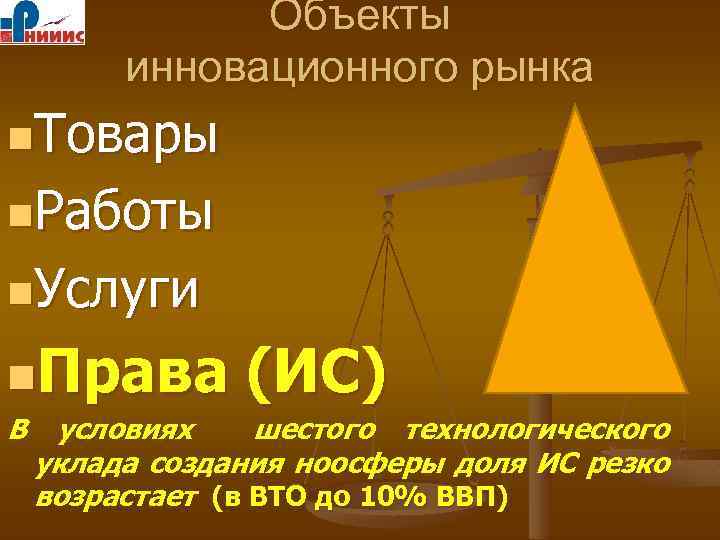 РНИИИС

Объекты инновационного рынка

Товары

Работы

Услуги

Права (ИС)

В условиях шестого технологического уклада создания ноосферы доля ИС резко возрастает (в ВТО до 10% ВВП)